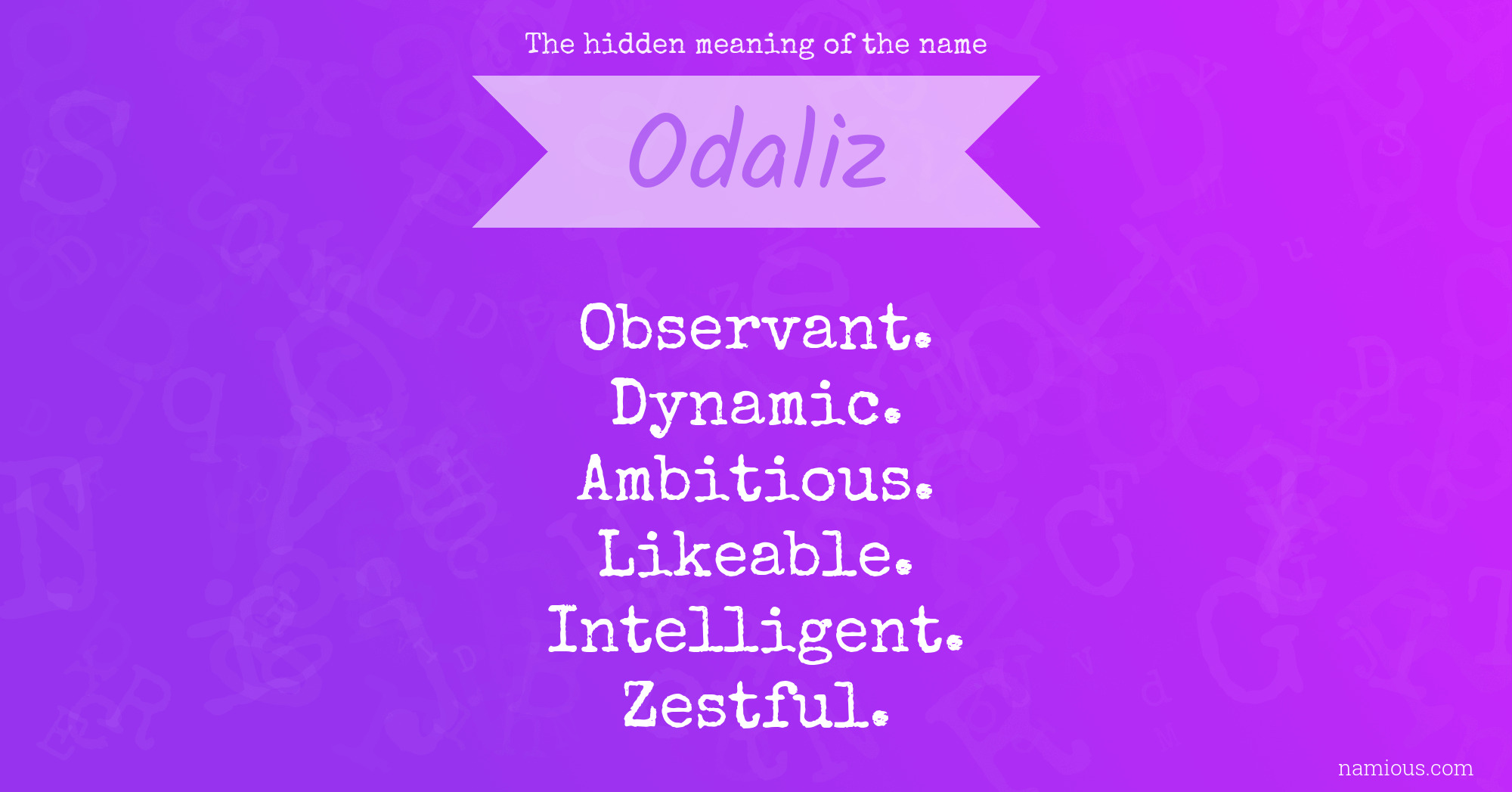 The hidden meaning of the name

Odaliz

Observant.
Dynamic.
Ambitious.
Likeable.
Intelligent.
Zestful.

namious.com